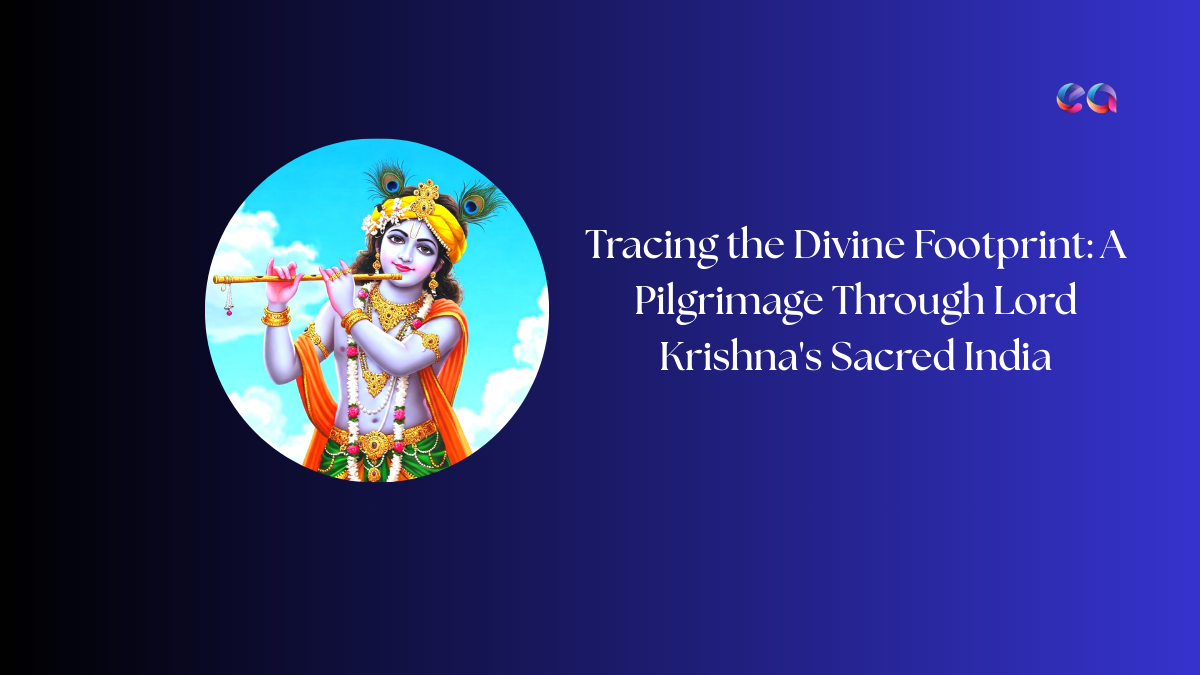 ea

Tracing the Divine Footprint: A Pilgrimage Through Lord Krishna's Sacred India